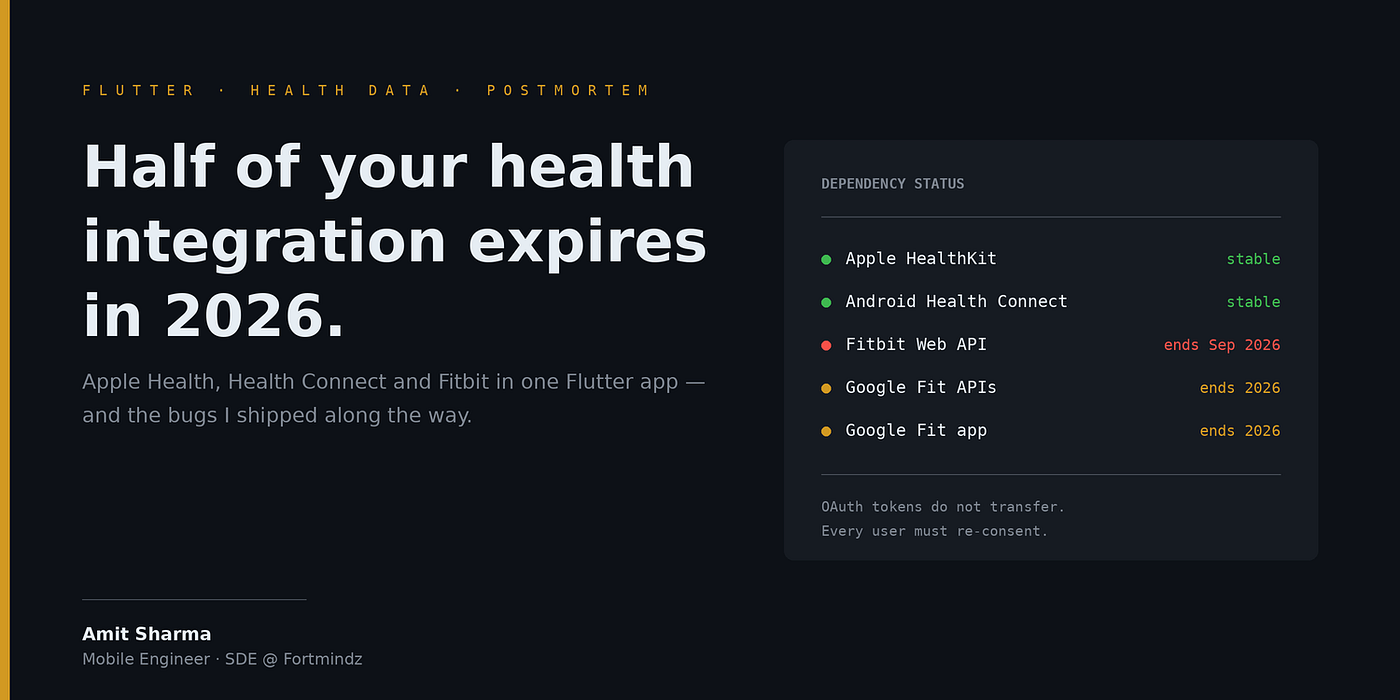 FLUTTER · HEALTH DATA · POSTMORTEM

Half of your health integration expires in 2026.

Apple Health, Health Connect and Fitbit in one Flutter app — and the bugs I shipped along the way.

Amit Sharma
Mobile Engineer · SDE @ Fortmindz

DEPENDENCY STATUS

| | |
|---|---|
| Apple HealthKit | stable |
| Android Health Connect | stable |
| Fitbit Web API | ends Sep 2026 |
| Google Fit APIs | ends 2026 |
| Google Fit app | ends 2026 |

OAuth tokens do not transfer.
Every user must re-consent.